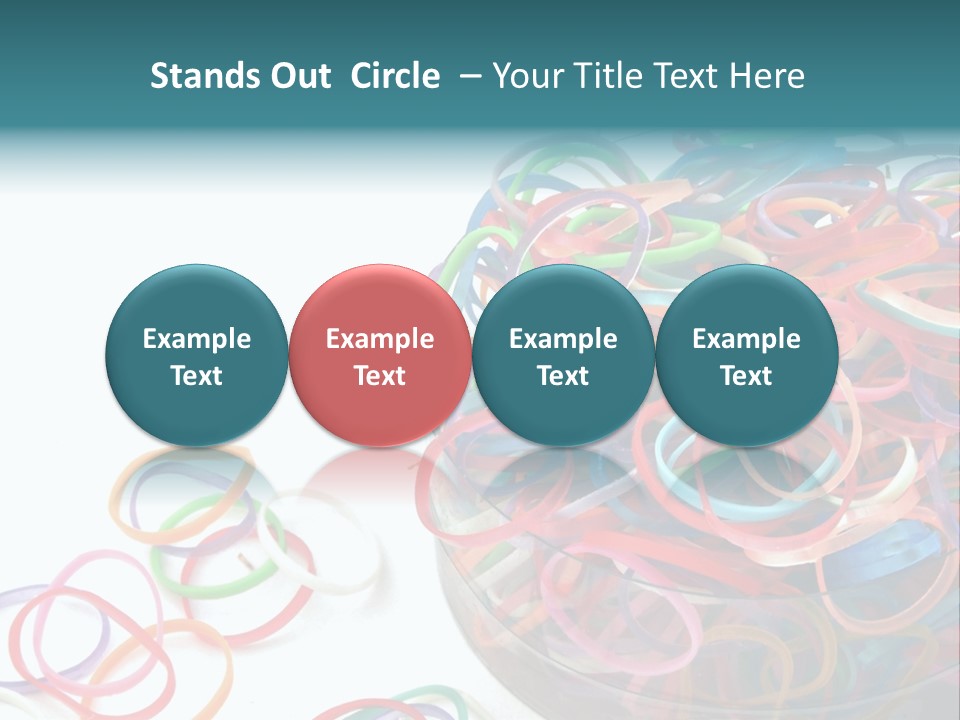 Stands Out Circle – Your Title Text Here

Example Text

Example Text

Example Text

Example Text